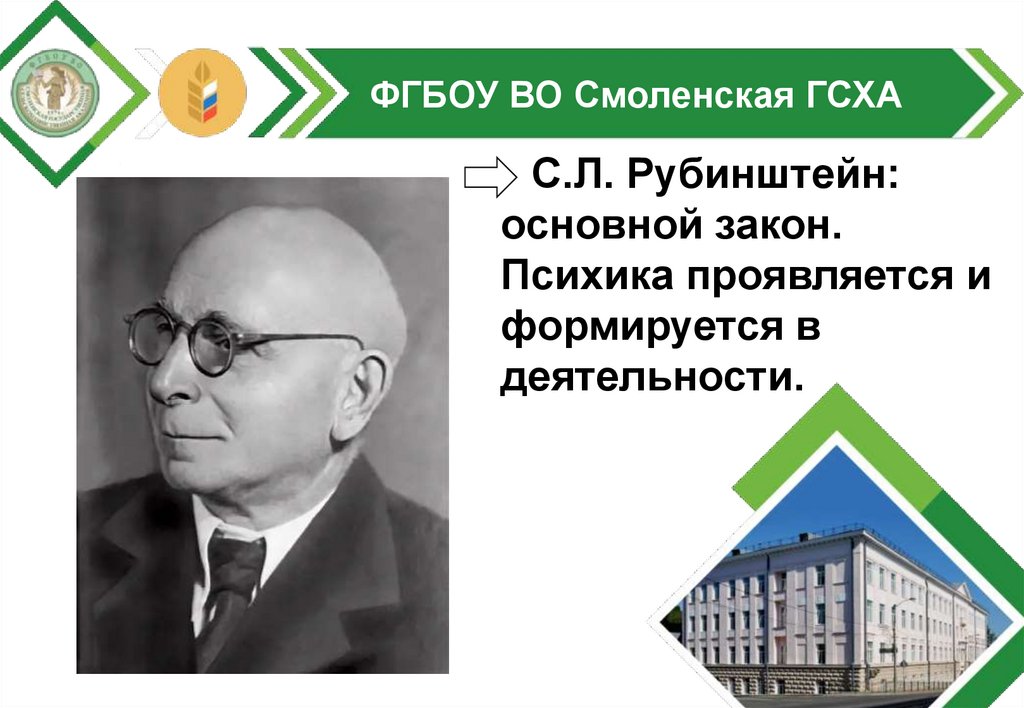 ФГБОУ ВО Смоленская ГСХА

С.Л. Рубинштейн: основной закон. Психика проявляется и формируется в деятельности.